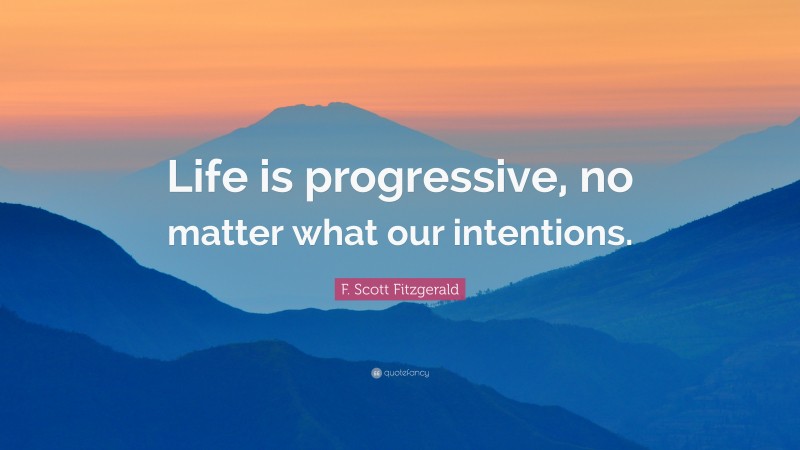 Life is progressive, no matter what our intentions.

F. Scott Fitzgerald

quotefancy